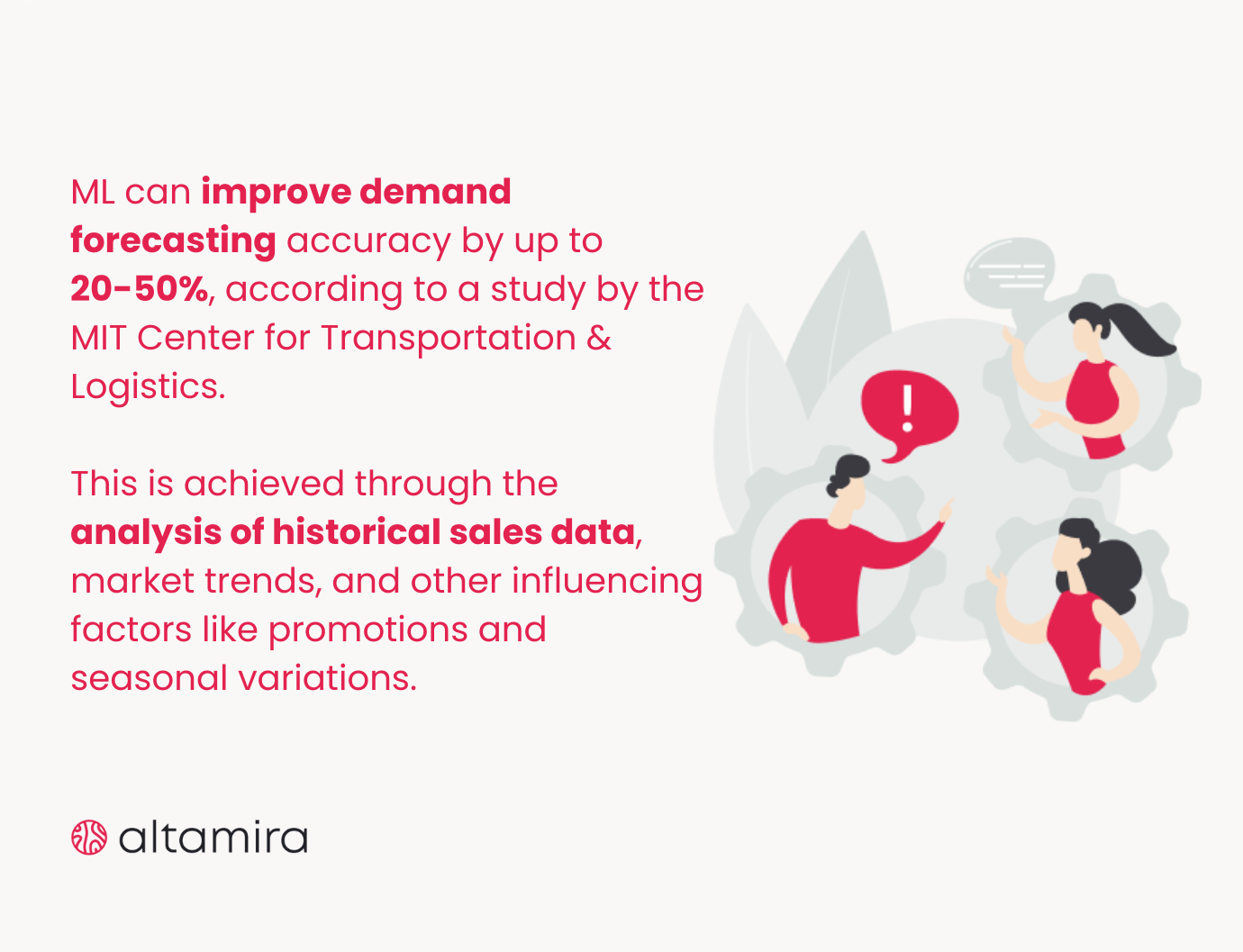 ML can improve demand forecasting accuracy by up to 20-50%, according to a study by the MIT Center for Transportation & Logistics.

This is achieved through the analysis of historical sales data, market trends, and other influencing factors like promotions and seasonal variations.

!

altamira